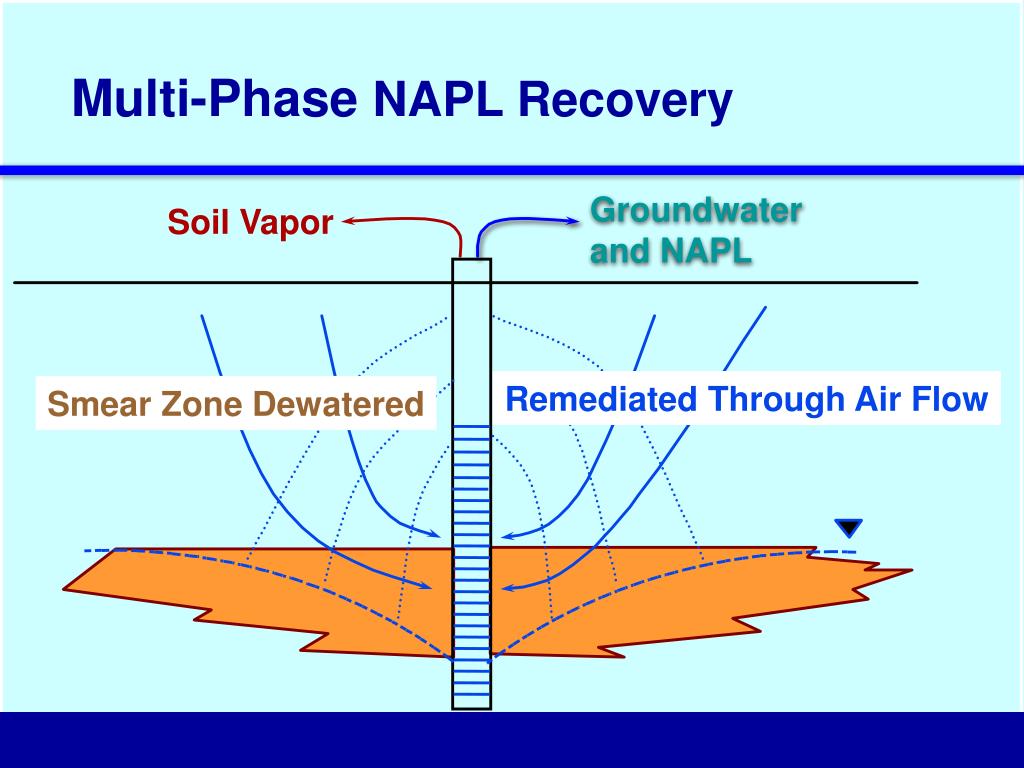 Multi-Phase NAPL Recovery

Soil Vapor

Groundwater and NAPL

Smear Zone Dewatered

Remediated Through Air Flow